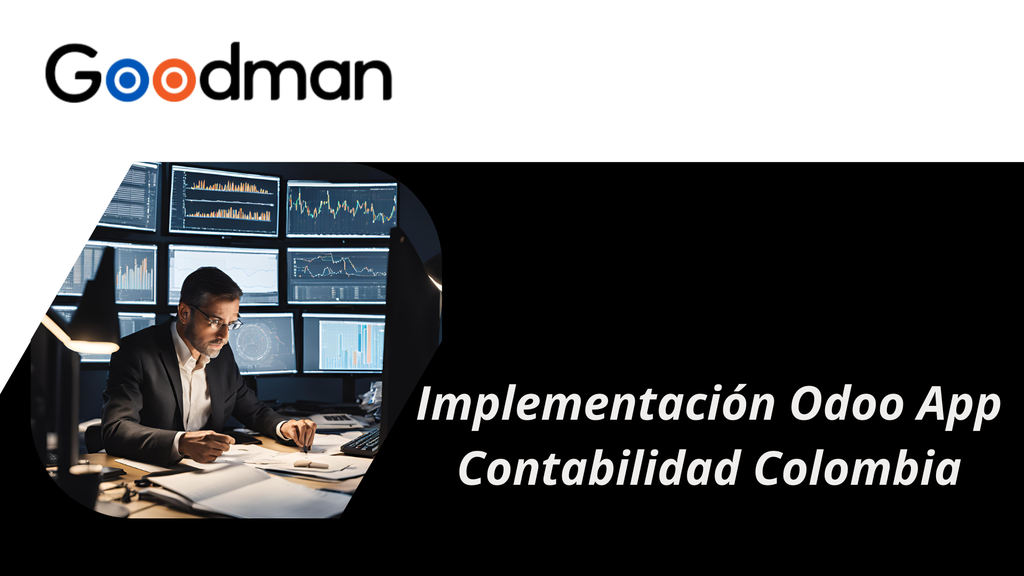 Goodman

Implementación Odoo App Contabilidad Colombia